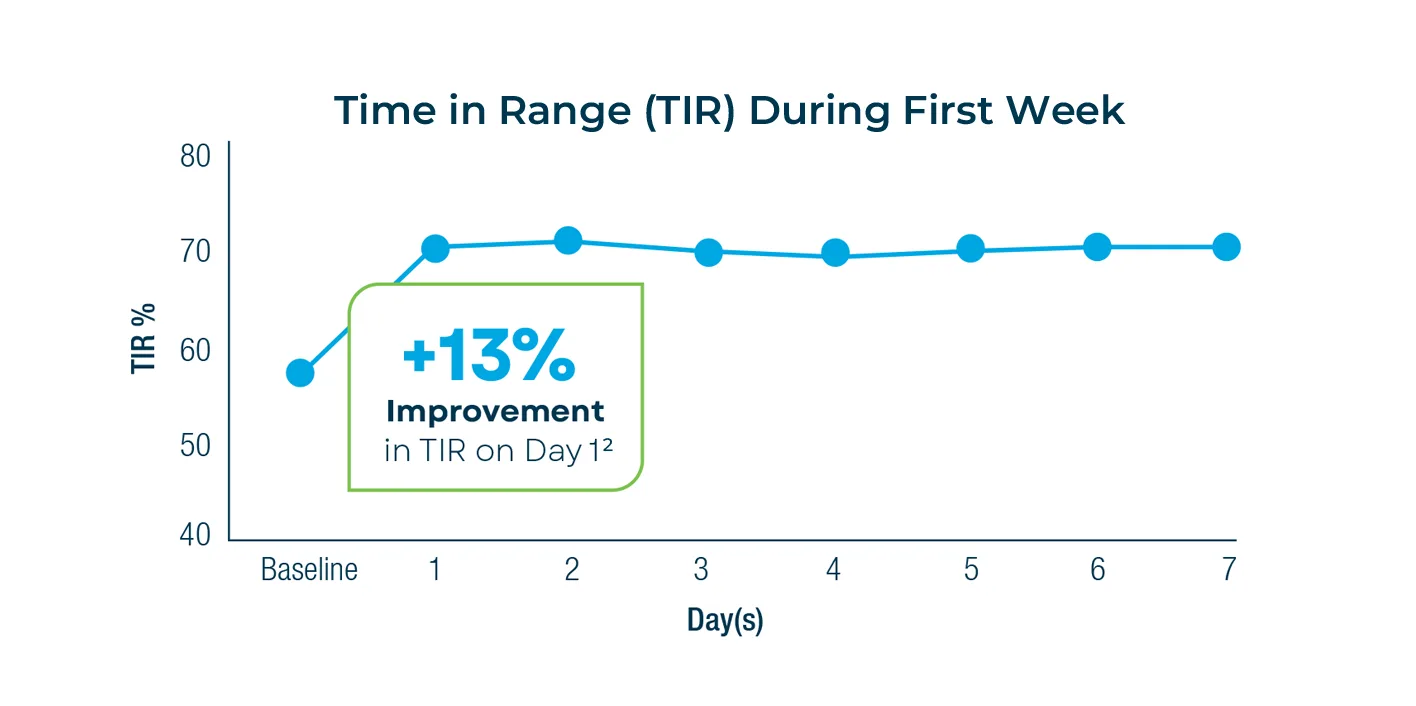 Time in Range (TIR) During First Week

TIR %

80
70
60
50
40

+13%
Improvement
in TIR on Day 1²

Baseline
1
2
3
4
5
6
7

Day(s)